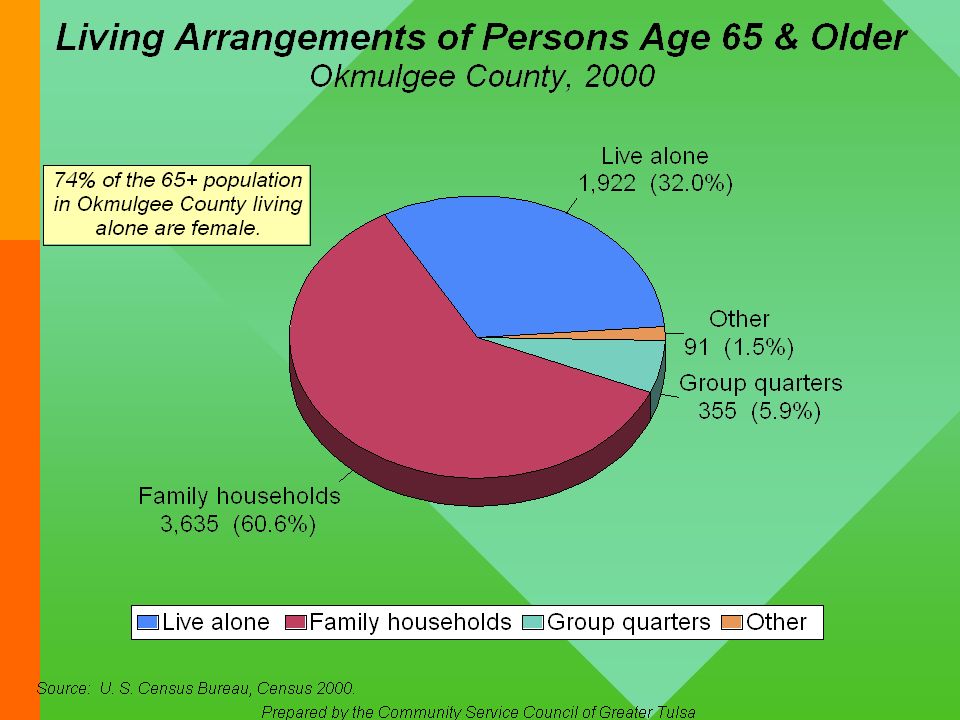 Living Arrangements of Persons Age 65 & Older

Okmulgee County, 2000

74% of the 65+ population in Okmulgee County living alone are female.

Live alone
1,922 (32.0%)

Other
91 (1.5%)

Group quarters
355 (5.9%)

Family households
3,635 (60.6%)

Live alone Family households Group quarters Other

Source: U. S. Census Bureau, Census 2000.

Prepared by the Community Service Council of Greater Tulsa